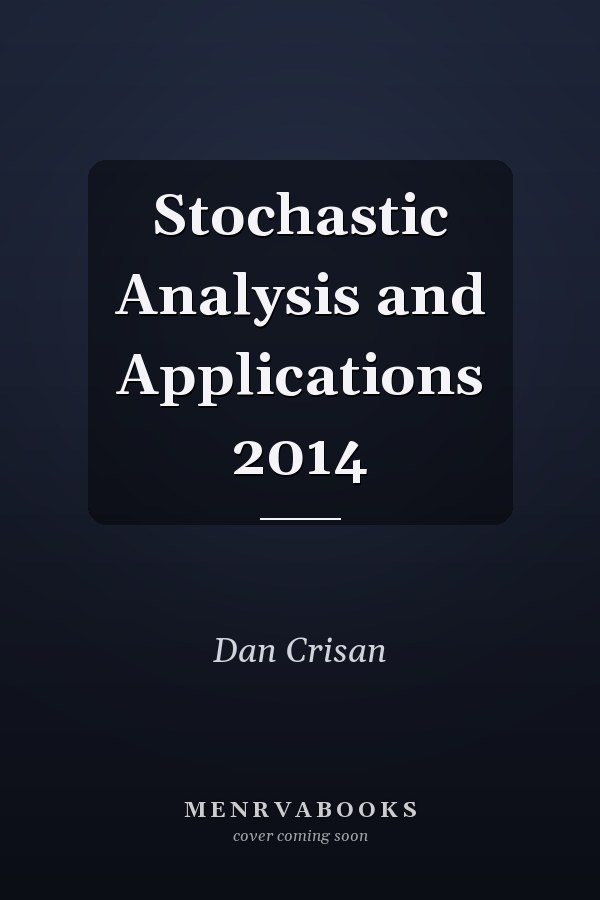 Stochastic Analysis and Applications 2014

Dan Crisan

MENRVABOOKS
cover coming soon